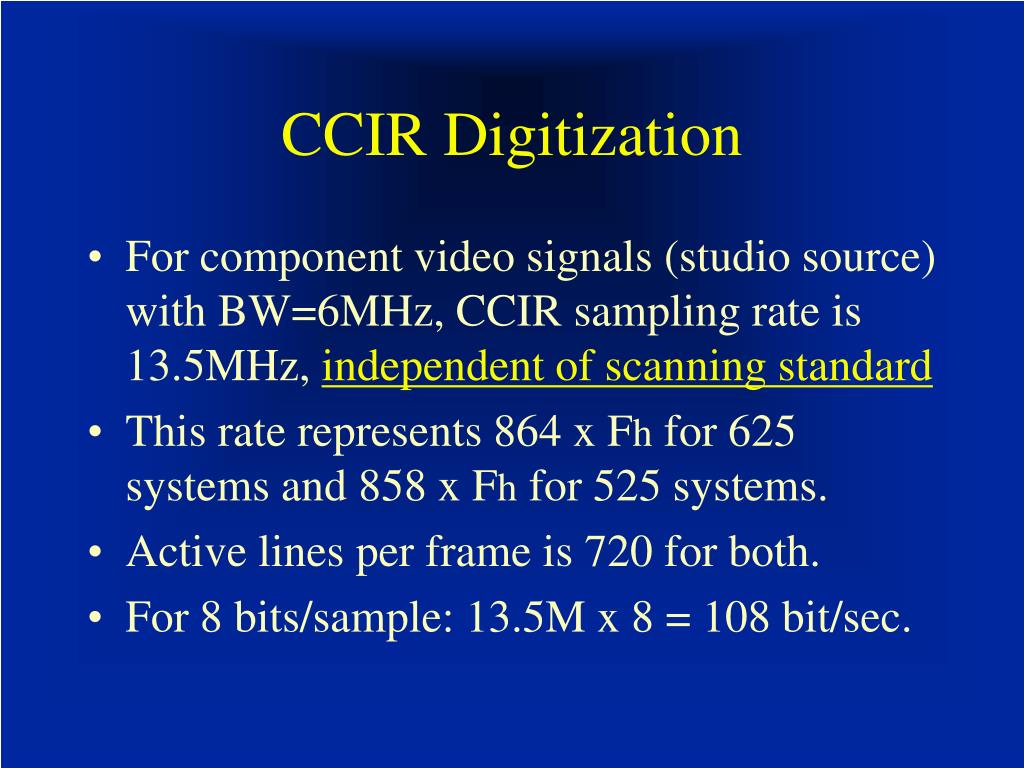 CCIR Digitization

• For component video signals (studio source) with BW=6MHz, CCIR sampling rate is 13.5MHz, independent of scanning standard

• This rate represents 864 x Fh for 625 systems and 858 x Fh for 525 systems.

• Active lines per frame is 720 for both.

• For 8 bits/sample: 13.5M x 8 = 108 bit/sec.